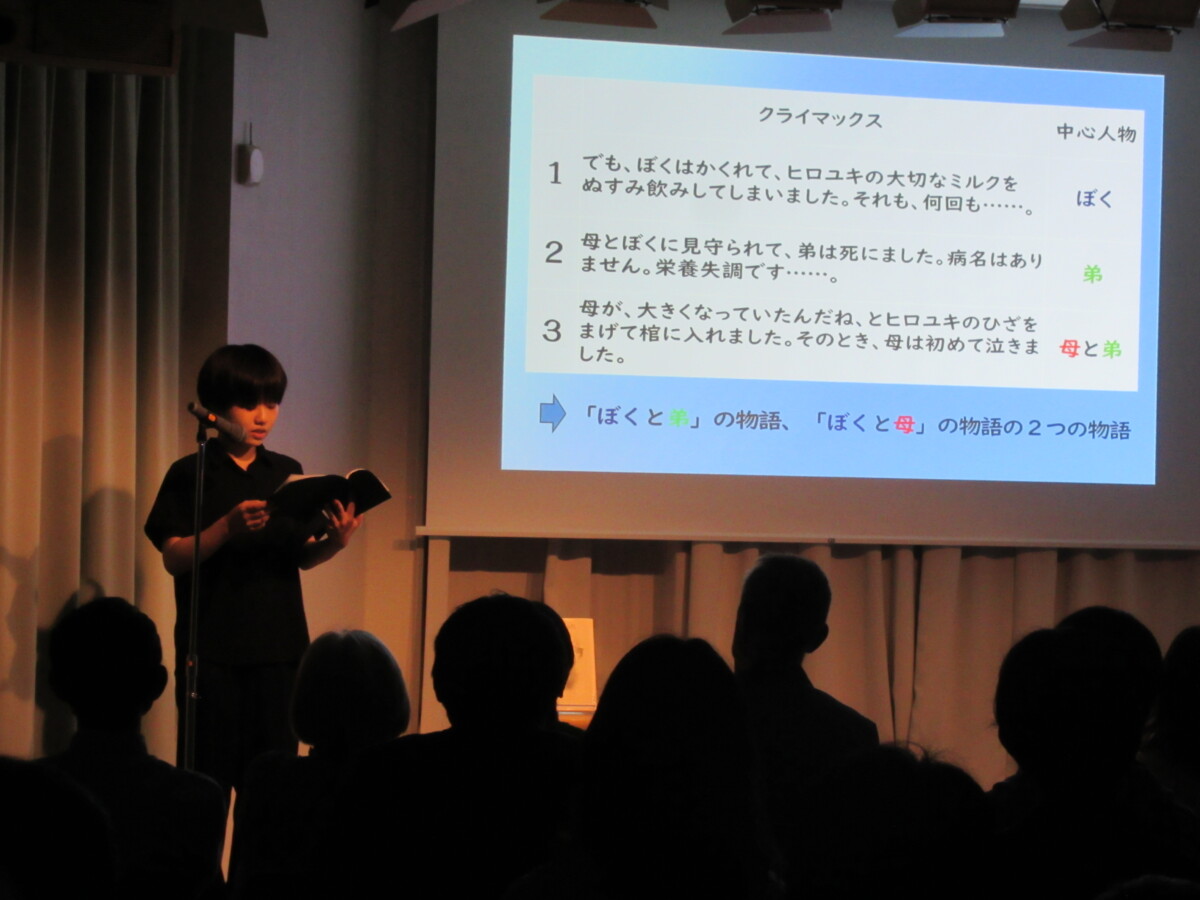 | | クライマックス | 中心人物 |
|---|---|---|
| 1 | でも、ぼくはかくれて、ヒロユキの大切なミルクをぬすみ飲みしてしまいました。それも、何回も……。 | ぼく |
| 2 | 母とぼくに見守られて、弟は死にました。病名はありません。栄養失調です……。 | 弟 |
| 3 | 母が、大きくなっていたんだね、とヒロユキのひざをまげて棺に入れました。そのとき、母は初めて泣きました。 | 母と弟 |

「ぼくと弟」の物語、「ぼくと母」の物語の２つの物語